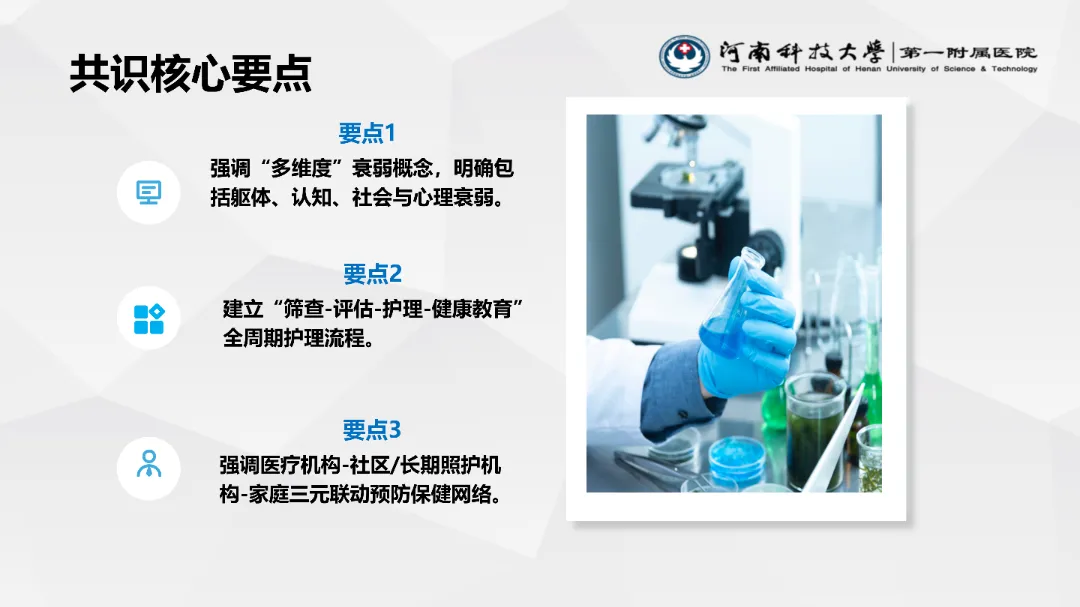 共识核心要点

河南科技大学 | 第一附属医院
The First Affiliated Hospital of Henan University of Science & Technology

要点1
强调“多维度”衰弱概念，明确包括躯体、认知、社会与心理衰弱。

要点2
建立“筛查-评估-护理-健康教育”全周期护理流程。

要点3
强调医疗机构-社区/长期照护机构-家庭三元联动预防保健网络。